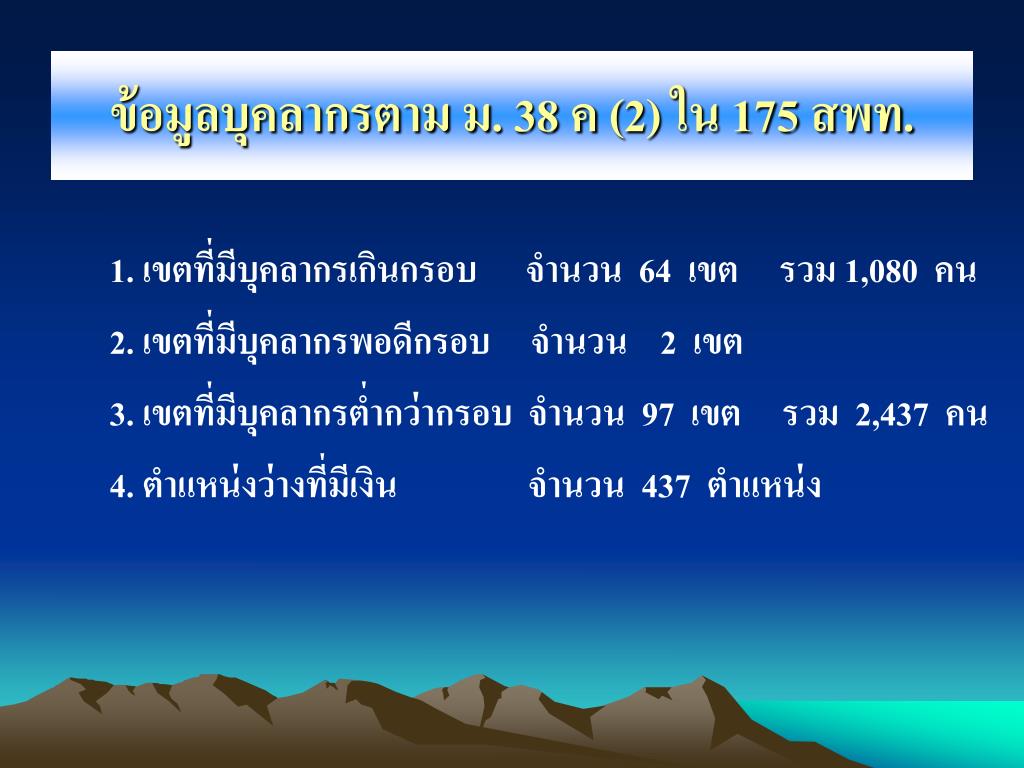 ข้อมูลบุคลากรตาม ม. 38 ค (2) ใน 175 สพท.

1. เขตที่มีบุคลากรเกินกรอบ จำนวน 64 เขต รวม 1,080 คน

2. เขตที่มีบุคลากรพอดีกรอบ จำนวน 2 เขต

3. เขตที่มีบุคลากรต่ำกว่ากรอบ จำนวน 97 เขต รวม 2,437 คน

4. ตำแหน่งว่างที่มีเงิน จำนวน 437 ตำแหน่ง